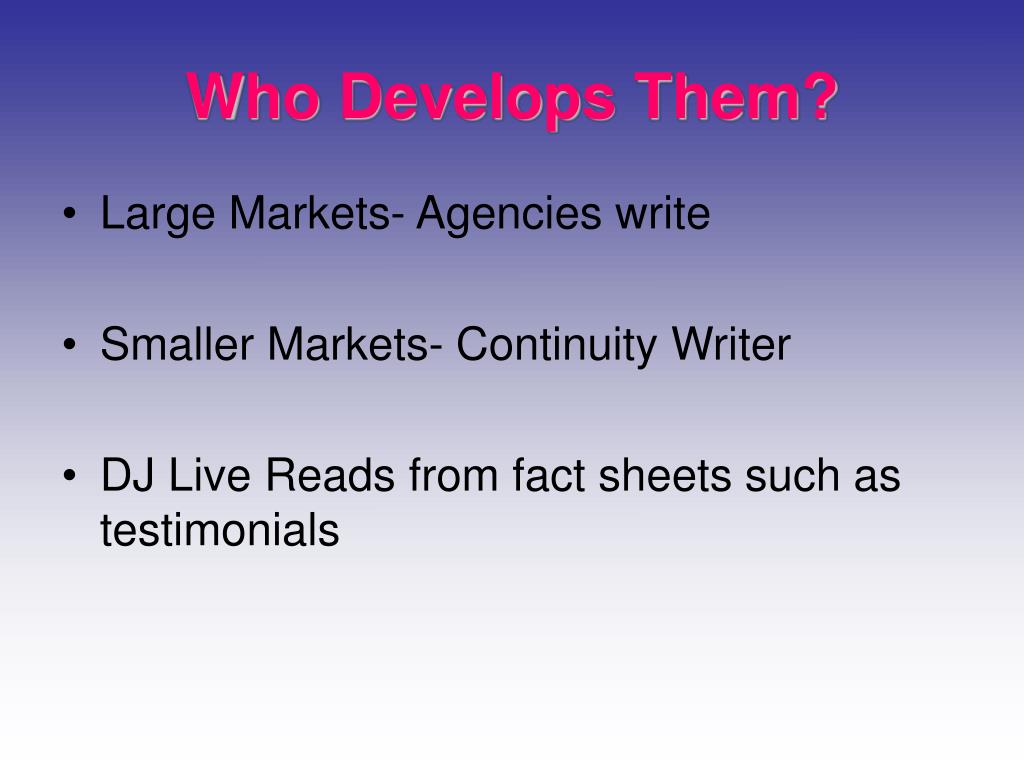 Who Develops Them?

• Large Markets- Agencies write

• Smaller Markets- Continuity Writer

• DJ Live Reads from fact sheets such as testimonials